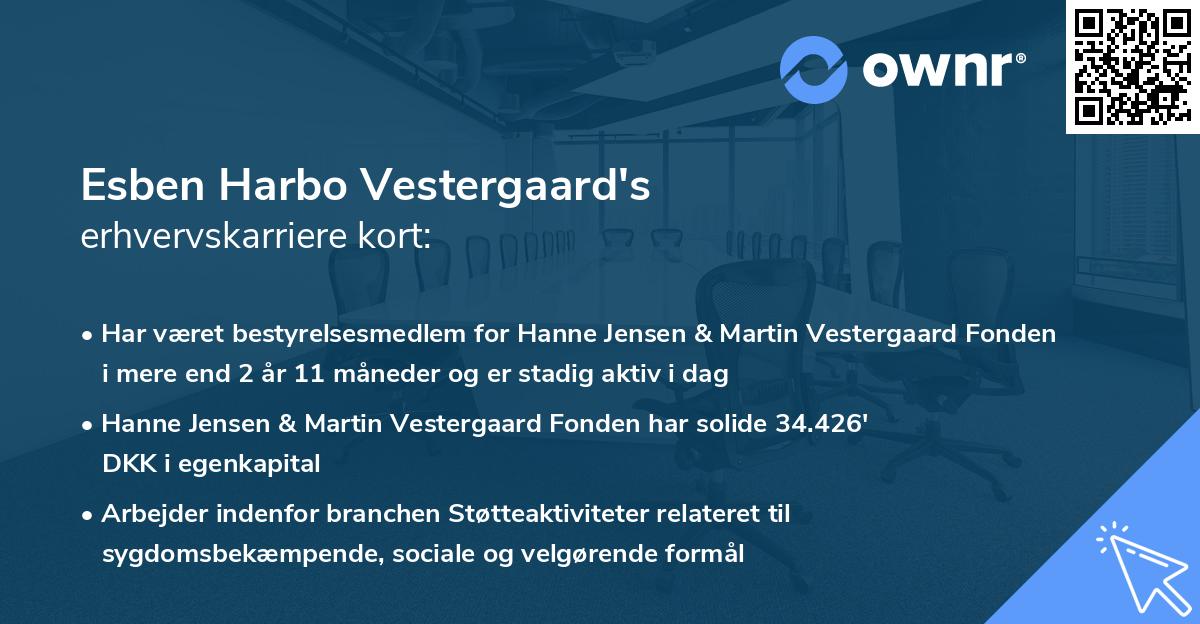 ownr®

Esben Harbo Vestergaard's
erhvervskarriere kort:

• Har været bestyrelsesmedlem for Hanne Jensen & Martin Vestergaard Fonden i mere end 2 år 11 måneder og er stadig aktiv i dag

• Hanne Jensen & Martin Vestergaard Fonden har solide 34.426' DKK i egenkapital

• Arbejder indenfor branchen Støtteaktiviteter relateret til sygdomsbekæmpende, sociale og velgørende formål